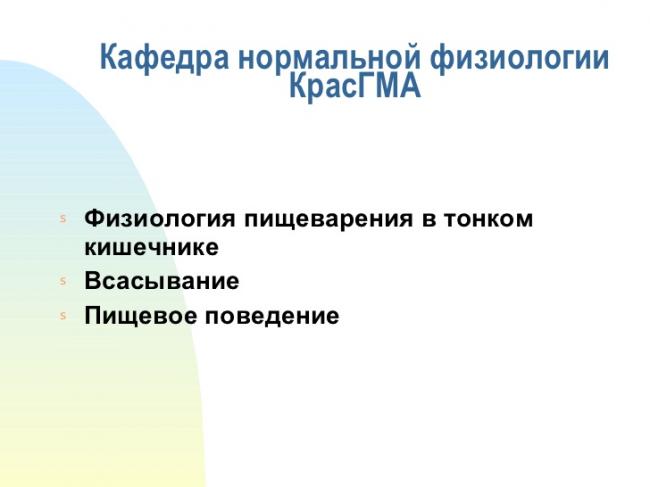 Кафедра нормальной физиологии КрасГМА

s Физиология пищеварения в тонком кишечнике
s Всасывание
s Пищевое поведение